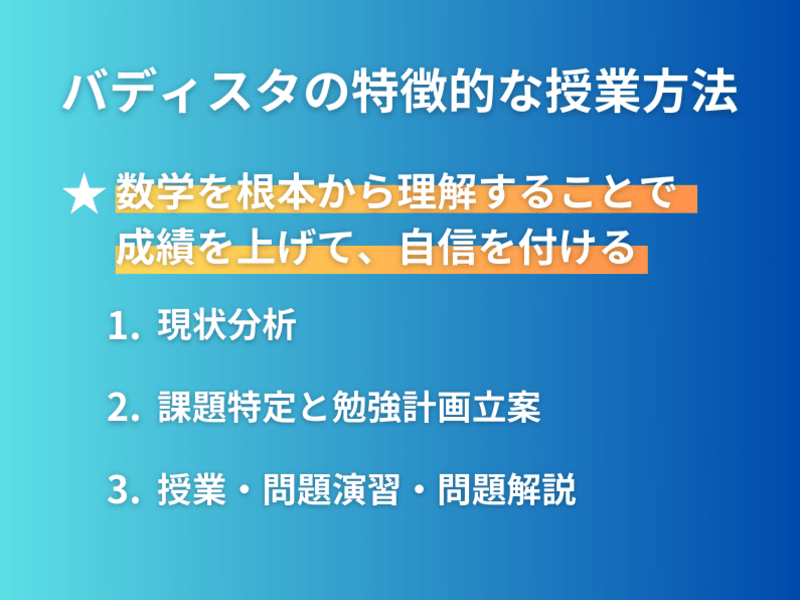 バディスタの特徴的な授業方法

★ 数学を根本から理解することで成績を上げて、自信を付ける

1. 現状分析

2. 課題特定と勉強計画立案

3. 授業・問題演習・問題解説